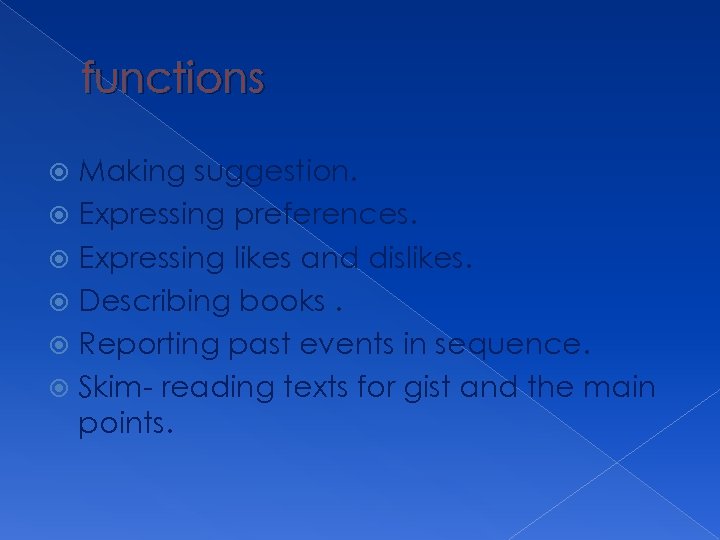 functions

Making suggestion.
Expressing preferences.
Expressing likes and dislikes.
Describing books .
Reporting past events in sequence.
Skim- reading texts for gist and the main points.